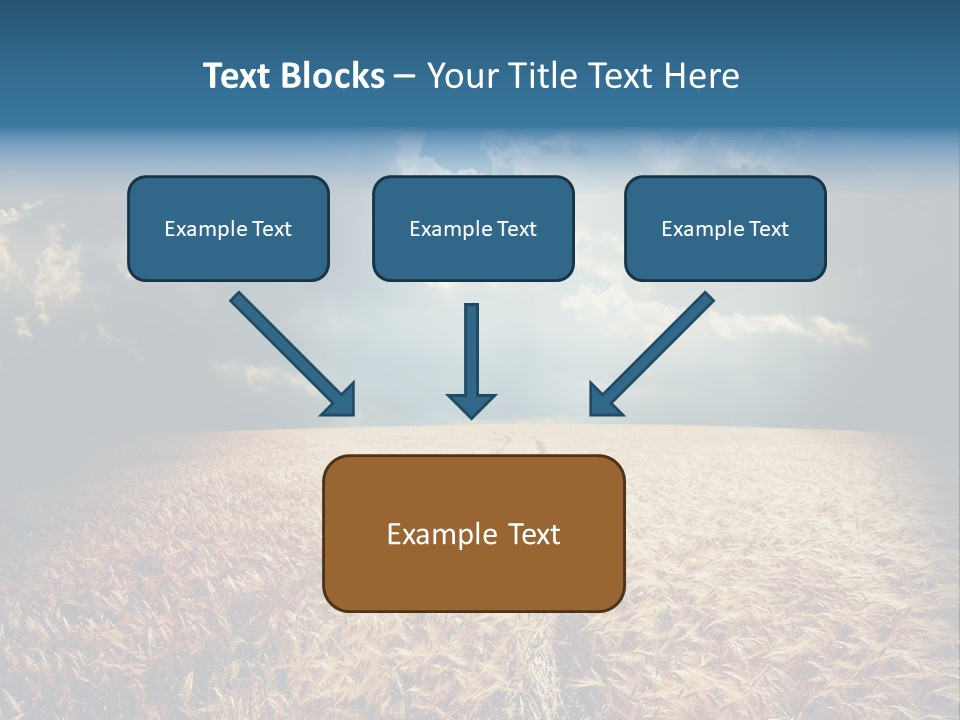 Text Blocks – Your Title Text Here

Example Text

Example Text

Example Text

Example Text